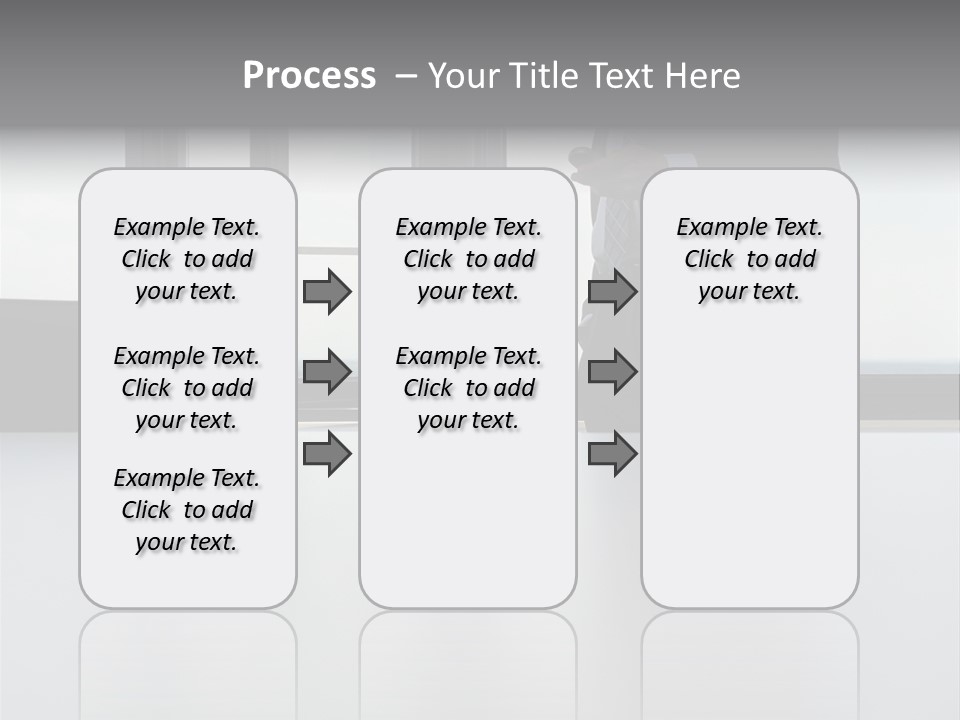 Process – Your Title Text Here

Example Text. Click to add your text.

Example Text. Click to add your text.

Example Text. Click to add your text.

Example Text. Click to add your text.

Example Text. Click to add your text.

Example Text. Click to add your text.